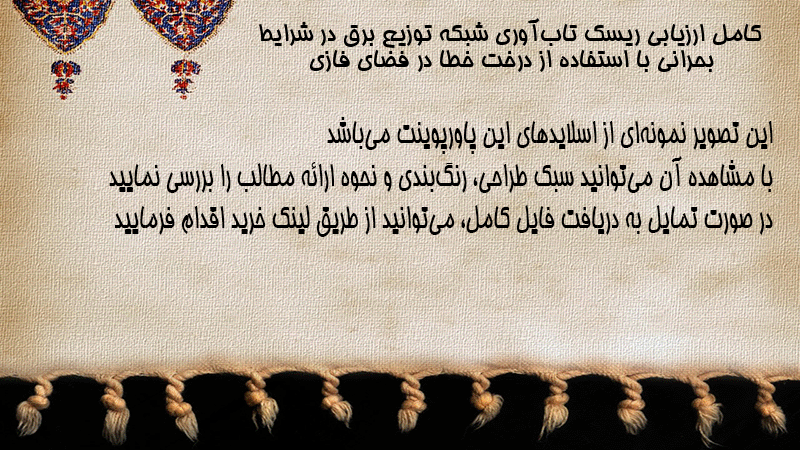 کامل ارزیابی ریسک تاب‌آوری شبکه توزیع برق در شرایط بحرانی با استفاده از درخت خطا در فضای فازی

این تصویر نمونه‌ای از اسلایدهای این پاورپوینت می‌باشد
با مشاهده آن می‌توانید سبک طراحی، رنگ‌بندی و نحوه ارائه مطالب را بررسی نمایید
در صورت تمایل به دریافت فایل کامل، می‌توانید از طریق لینک خرید اقدام فرمایید